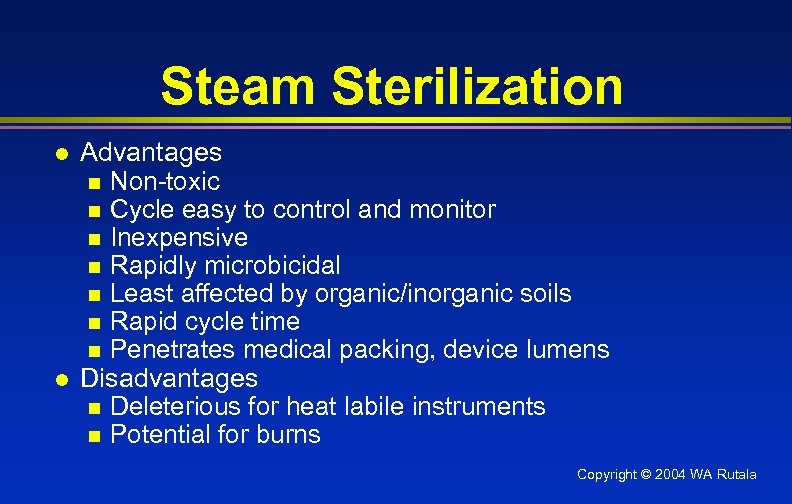 Steam Sterilization

- Advantages
  - Non-toxic
  - Cycle easy to control and monitor
  - Inexpensive
  - Rapidly microbicidal
  - Least affected by organic/inorganic soils
  - Rapid cycle time
  - Penetrates medical packing, device lumens
- Disadvantages
  - Deleterious for heat labile instruments
  - Potential for burns

Copyright © 2004 WA Rutala